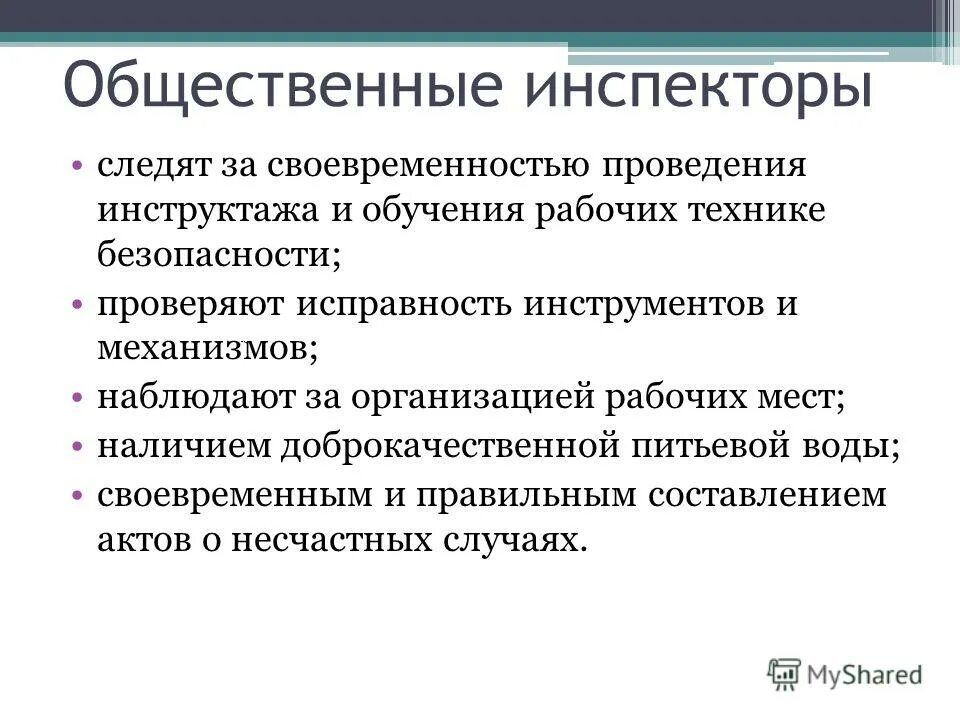 Общественные инспекторы

• следят за своевременностью проведения инструктажа и обучения рабочих технике безопасности;
• проверяют исправность инструментов и механизмов;
• наблюдают за организацией рабочих мест;
• наличием доброкачественной питьевой воды;
• своевременным и правильным составлением актов о несчастных случаях.

MyShared